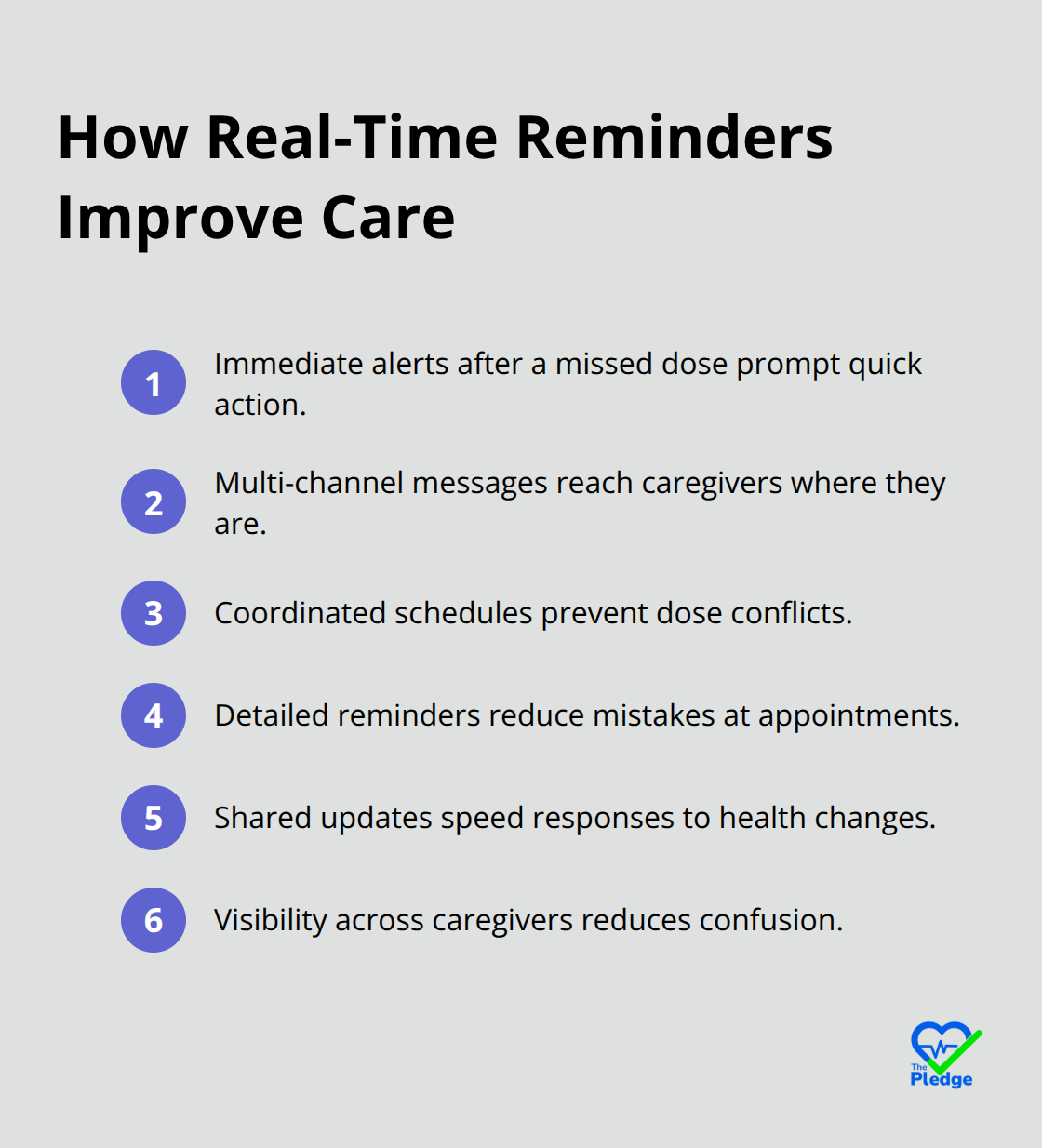 How Real-Time Reminders Improve Care

1 Immediate alerts after a missed dose prompt quick action.

2 Multi-channel messages reach caregivers where they are.

3 Coordinated schedules prevent dose conflicts.

4 Detailed reminders reduce mistakes at appointments.

5 Shared updates speed responses to health changes.

6 Visibility across caregivers reduces confusion.

The Pledge